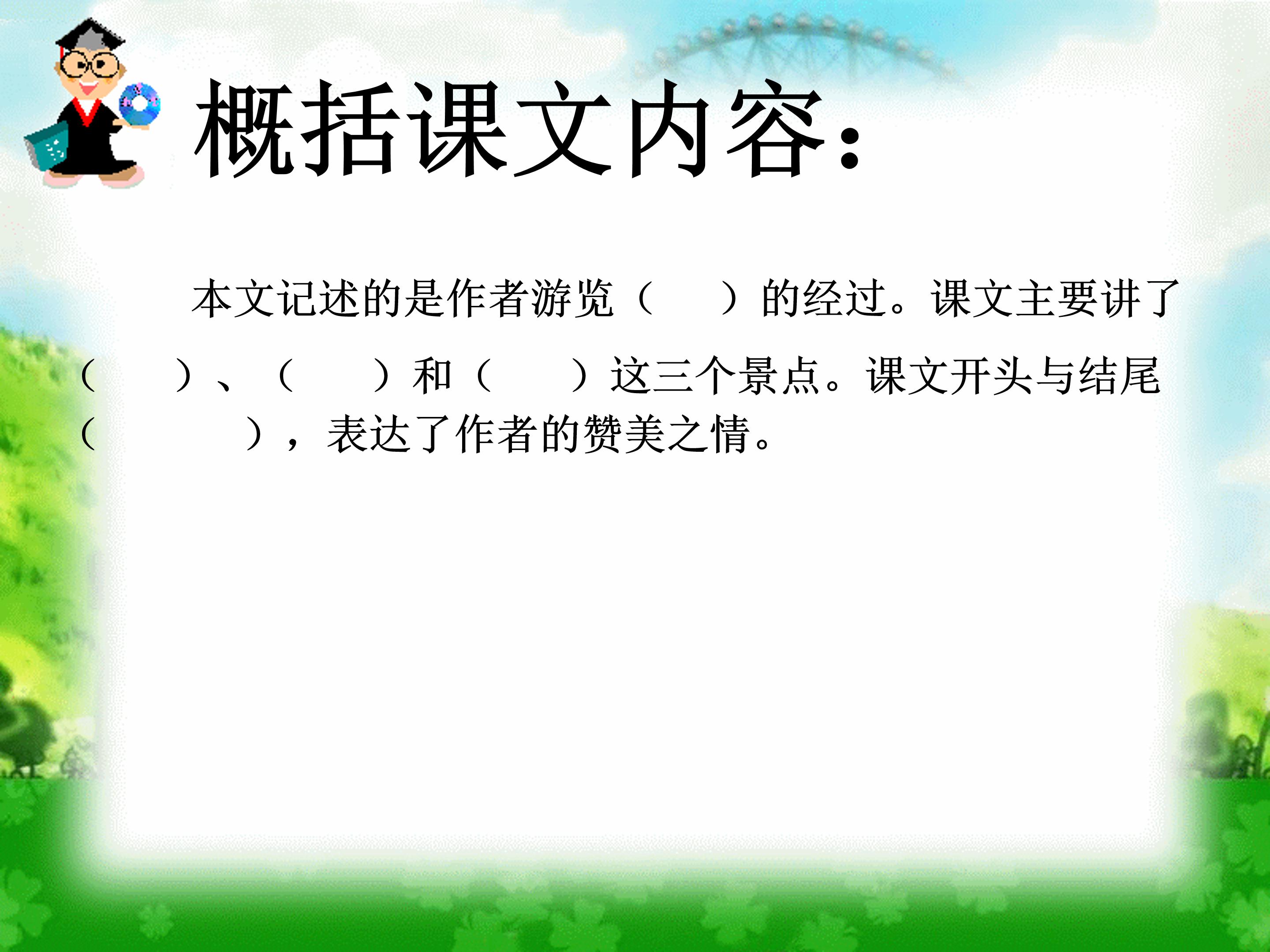 概括课文内容：

本文记述的是作者游览（　　）的经过。课文主要讲了（　　）、（　　）和（　　）这三个景点。课文开头与结尾（　　　），表达了作者的赞美之情。